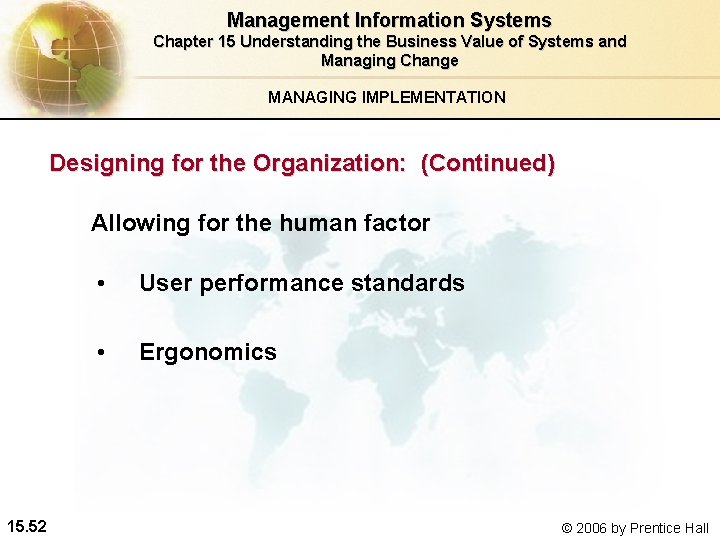 Management Information Systems
Chapter 15 Understanding the Business Value of Systems and Managing Change

MANAGING IMPLEMENTATION

Designing for the Organization: (Continued)

Allowing for the human factor

• User performance standards

• Ergonomics

15.52

© 2006 by Prentice Hall